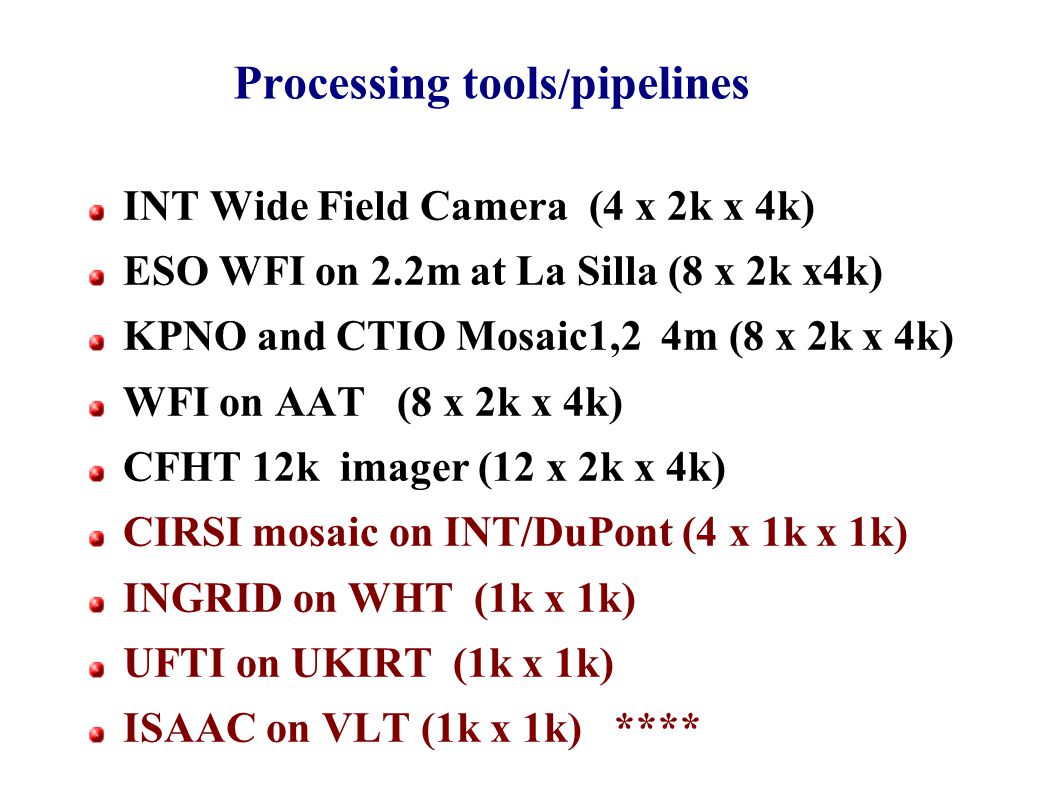 Processing tools/pipelines

INT Wide Field Camera (4 x 2k x 4k)

ESO WFI on 2.2m at La Silla (8 x 2k x4k)

KPNO and CTIO Mosaic1,2 4m (8 x 2k x 4k)

WFI on AAT (8 x 2k x 4k)

CFHT 12k imager (12 x 2k x 4k)

CIRSI mosaic on INT/DuPont (4 x 1k x 1k)

INGRID on WHT (1k x 1k)

UFTI on UKIRT (1k x 1k)

ISAAC on VLT (1k x 1k) ****